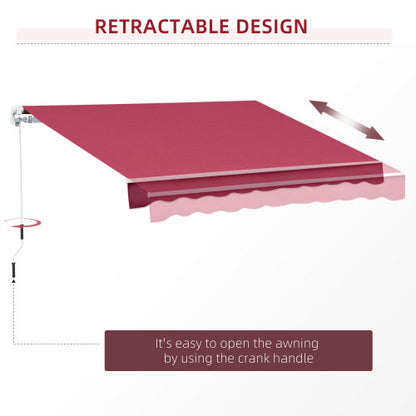 RETRACTABLE DESIGN

It's easy to open the awning by using the crank handle